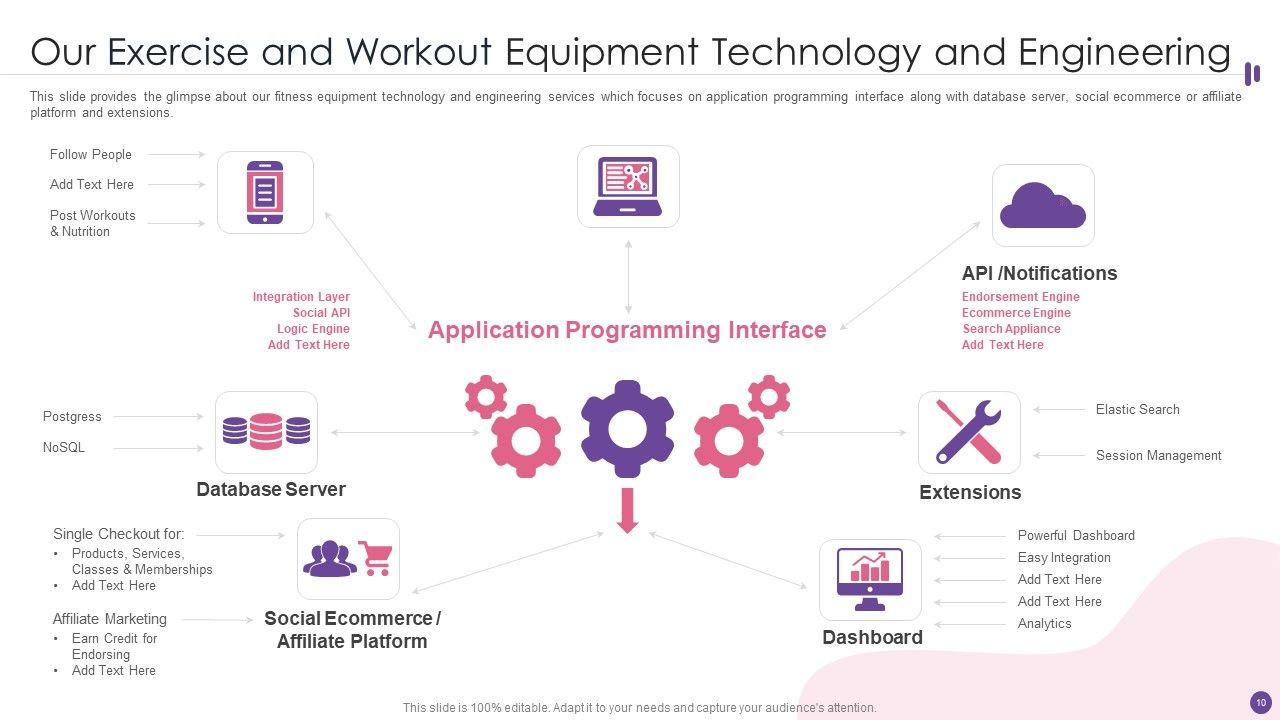 Our Exercise and Workout Equipment Technology and Engineering

This slide provides the glimpse about our fitness equipment technology and engineering services which focuses on application programming interface along with database server, social ecommerce or affiliate platform and extensions.

Follow People
Add Text Here
Post Workouts & Nutrition

Integration Layer
Social API
Logic Engine
Add Text Here

Application Programming Interface

API /Notifications
Endorsement Engine
Ecommerce Engine
Search Appliance
Add Text Here

Postgress
NoSQL
Database Server

Elastic Search
Session Management
Extensions

Single Checkout for:
• Products, Services, Classes & Memberships
• Add Text Here

Affiliate Marketing
• Earn Credit for Endorsing
• Add Text Here

Social Ecommerce / Affiliate Platform

Powerful Dashboard
Easy Integration
Add Text Here
Add Text Here
Analytics
Dashboard

This slide is 100% editable. Adapt it to your needs and capture your audience's attention.

10